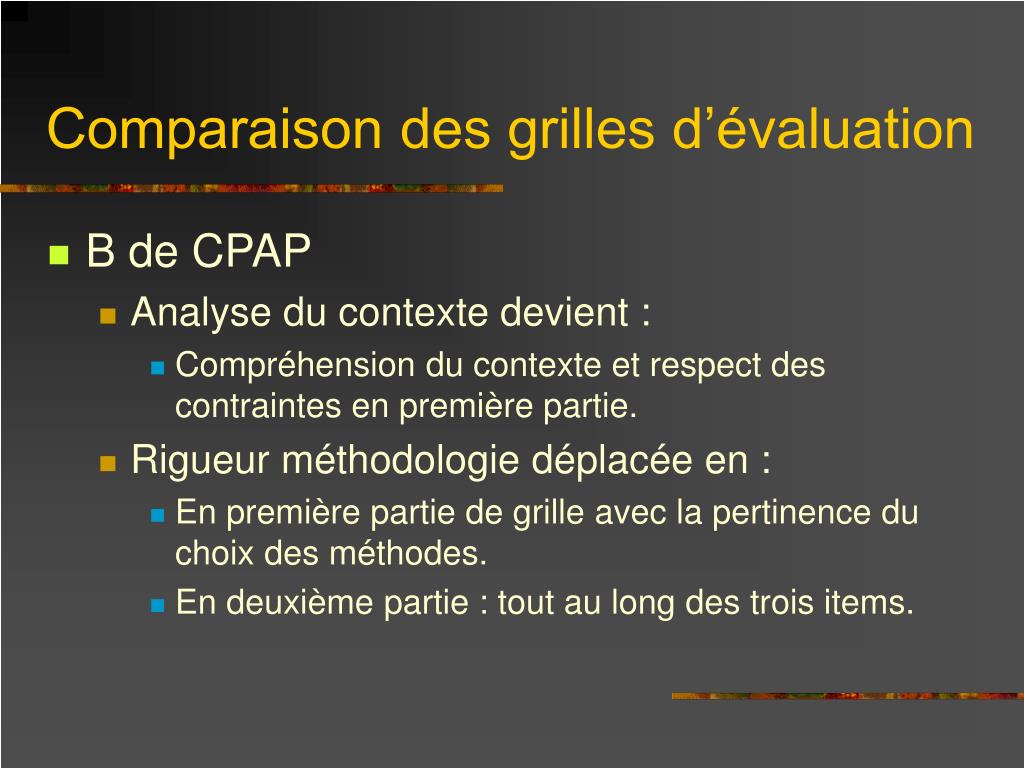 Comparaison des grilles d’évaluation

B de CPAP

Analyse du contexte devient :

Compréhension du contexte et respect des contraintes en première partie.

Rigueur méthodologie déplacée en :

En première partie de grille avec la pertinence du choix des méthodes.

En deuxième partie : tout au long des trois items.